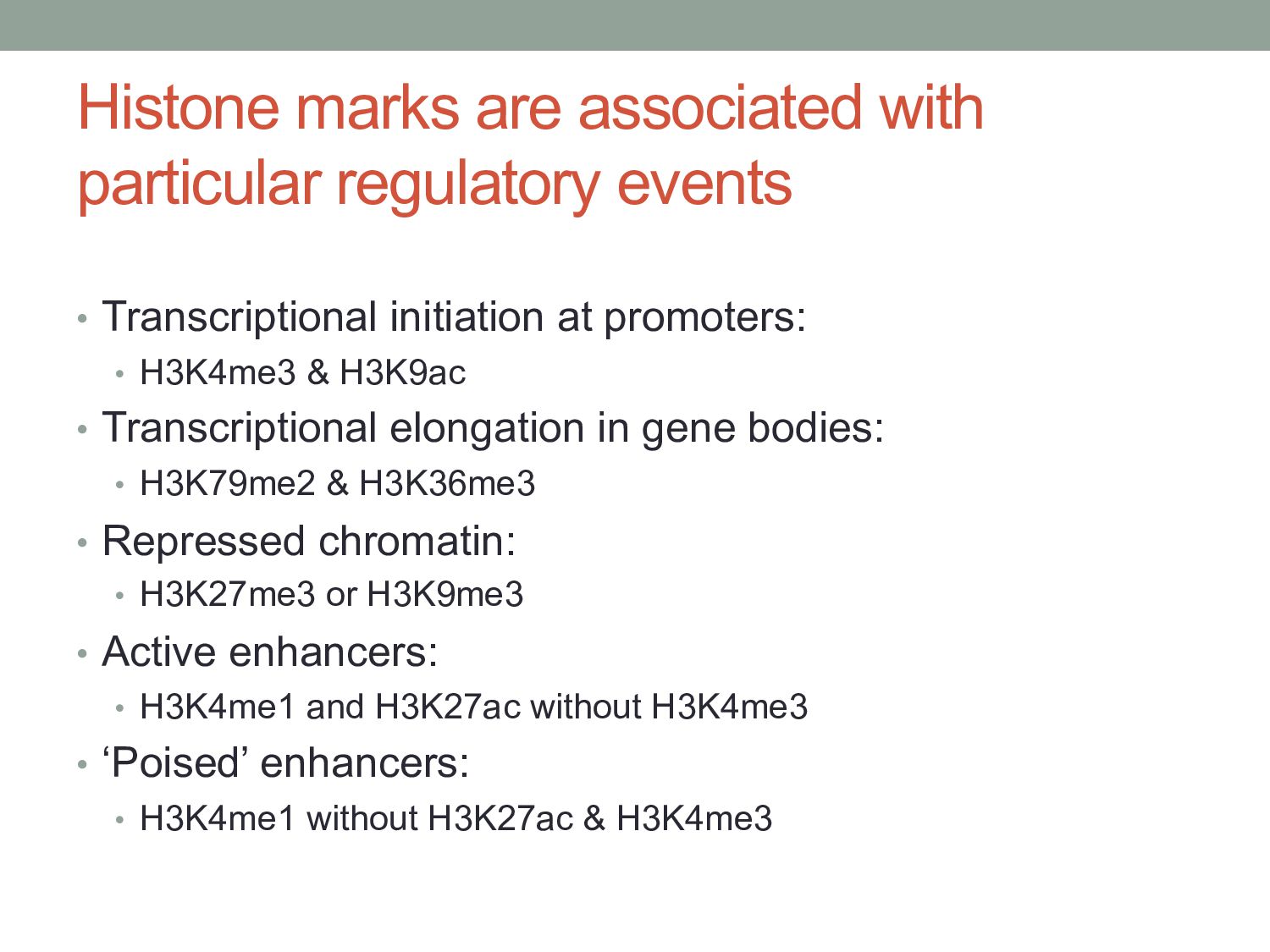 Histone marks are associated with particular regulatory events

• Transcriptional initiation at promoters:
  • H3K4me3 & H3K9ac
• Transcriptional elongation in gene bodies:
  • H3K79me2 & H3K36me3
• Repressed chromatin:
  • H3K27me3 or H3K9me3
• Active enhancers:
  • H3K4me1 and H3K27ac without H3K4me3
• ‘Poised’ enhancers:
  • H3K4me1 without H3K27ac & H3K4me3